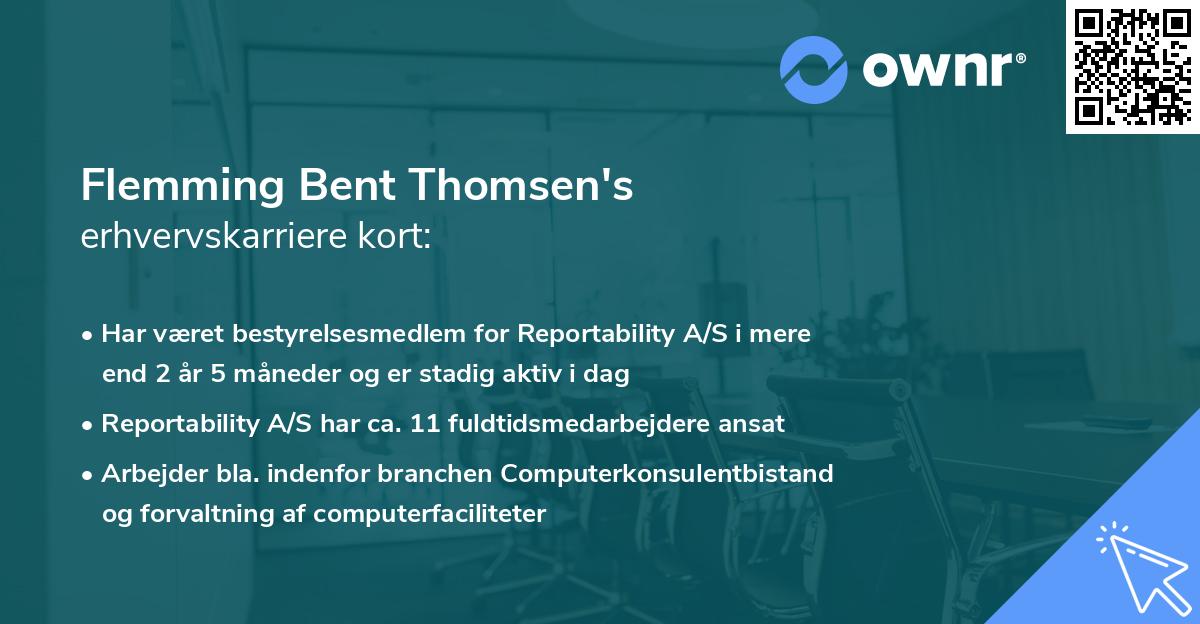 ownr®

Flemming Bent Thomsen's
erhvervskarriere kort:

• Har været bestyrelsesmedlem for Reportability A/S i mere end 2 år 5 måneder og er stadig aktiv i dag
• Reportability A/S har ca. 11 fuldtidsmedarbejdere ansat
• Arbejder bla. indenfor branchen Computerkonsulentbistand og forvaltning af computerfaciliteter